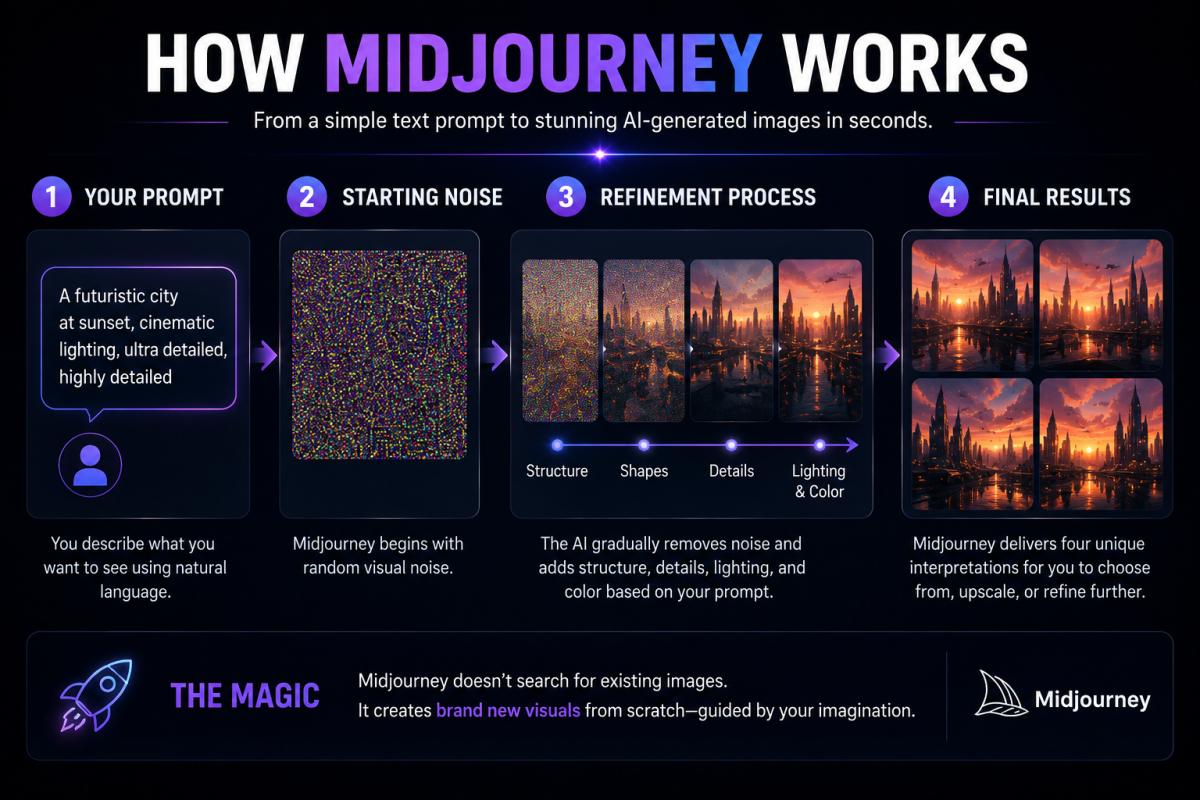 HOW MIDJOURNEY WORKS

From a simple text prompt to stunning AI-generated images in seconds.

1 YOUR PROMPT

A futuristic city at sunset, cinematic lighting, ultra detailed, highly detailed

You describe what you want to see using natural language.

2 STARTING NOISE

Midjourney begins with random visual noise.

3 REFINEMENT PROCESS

Structure Shapes Details Lighting & Color

The AI gradually removes noise and adds structure, details, lighting, and color based on your prompt.

4 FINAL RESULTS

Midjourney delivers four unique interpretations for you to choose from, upscale, or refine further.

THE MAGIC

Midjourney doesn't search for existing images.
It creates brand new visuals from scratch—guided by your imagination.

Midjourney